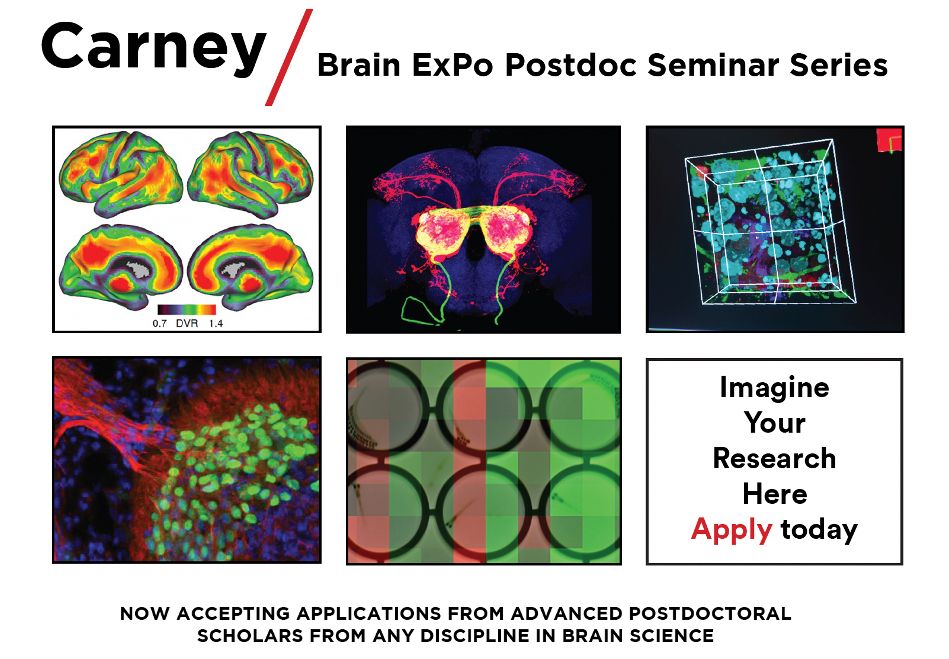 Carney

Brain ExPo Postdoc Seminar Series

0.7 DVR 1.4

Imagine Your Research Here Apply today

NOW ACCEPTING APPLICATIONS FROM ADVANCED POSTDOCTORAL SCHOLARS FROM ANY DISCIPLINE IN BRAIN SCIENCE